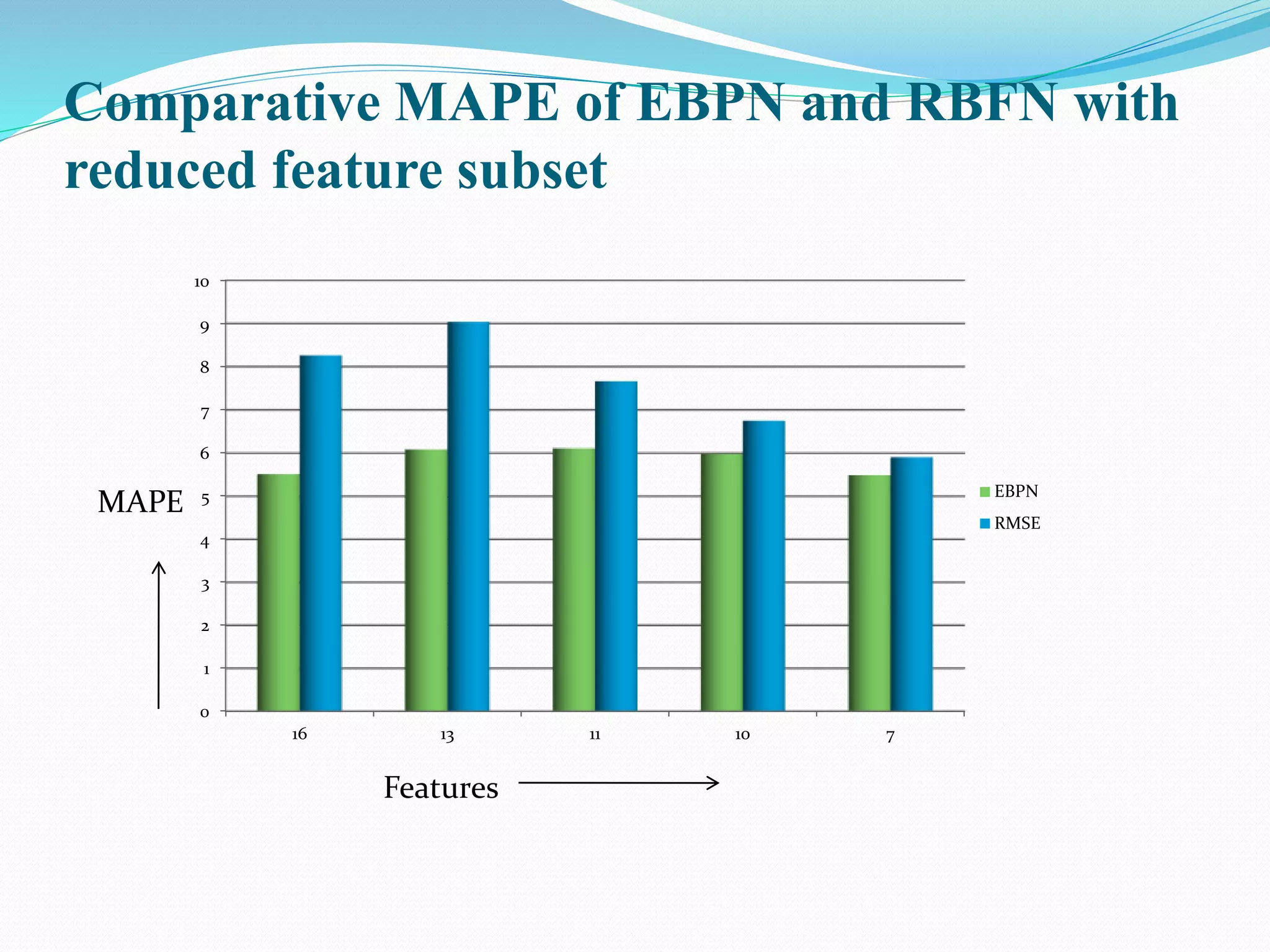 Comparative MAPE of EBPN and RBFN with reduced feature subset

10
9
8
7
6
5
4
3
2
1
0

MAPE

16
13
11
10
7

Features

EBPN
RMSE